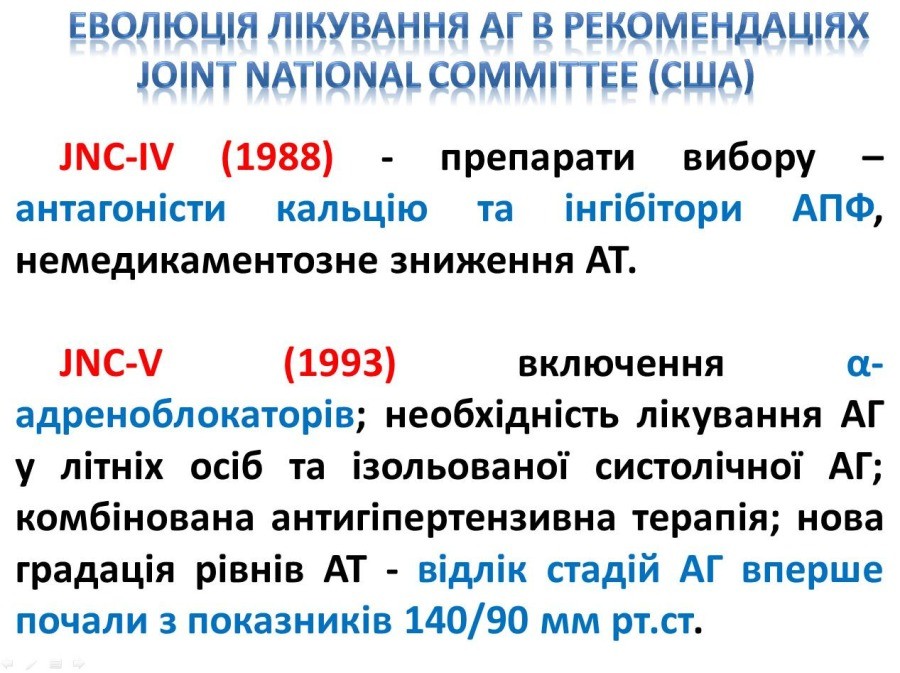 ЕВОЛЮЦІЯ ЛІКУВАННЯ АГ В РЕКОМЕНДАЦІЯХ JOINT NATIONAL COMMITTEE (США)

JNC-IV (1988) - препарати вибору – антагоністи кальцію та інгібітори АПФ, немедикаментозне зниження АТ.

JNC-V (1993) включення α-адреноблокаторів; необхідність лікування АГ у літніх осіб та ізольованої систолічної АГ; комбінована антигіпертензивна терапія; нова градація рівнів АТ - відлік стадій АГ вперше почали з показників 140/90 мм рт.ст.